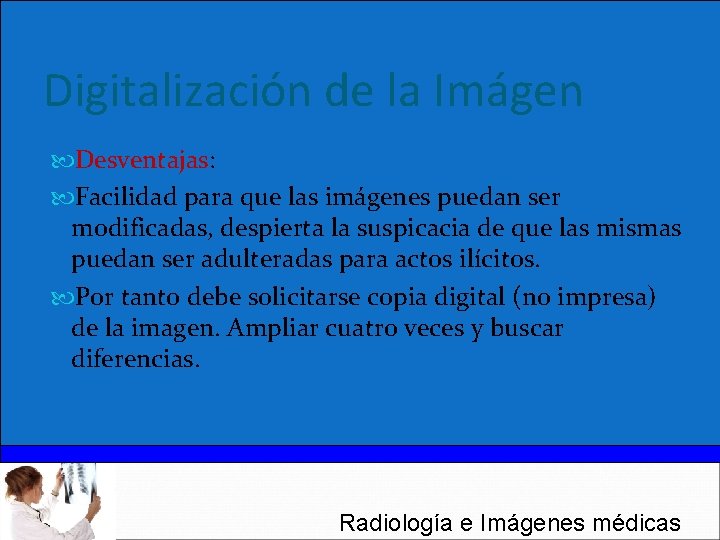 Digitalización de la Imágen

Desventajas:

Facilidad para que las imágenes puedan ser modificadas, despierta la suspicacia de que las mismas puedan ser adulteradas para actos ilícitos.

Por tanto debe solicitarse copia digital (no impresa) de la imagen. Ampliar cuatro veces y buscar diferencias.

Radiología e Imágenes médicas